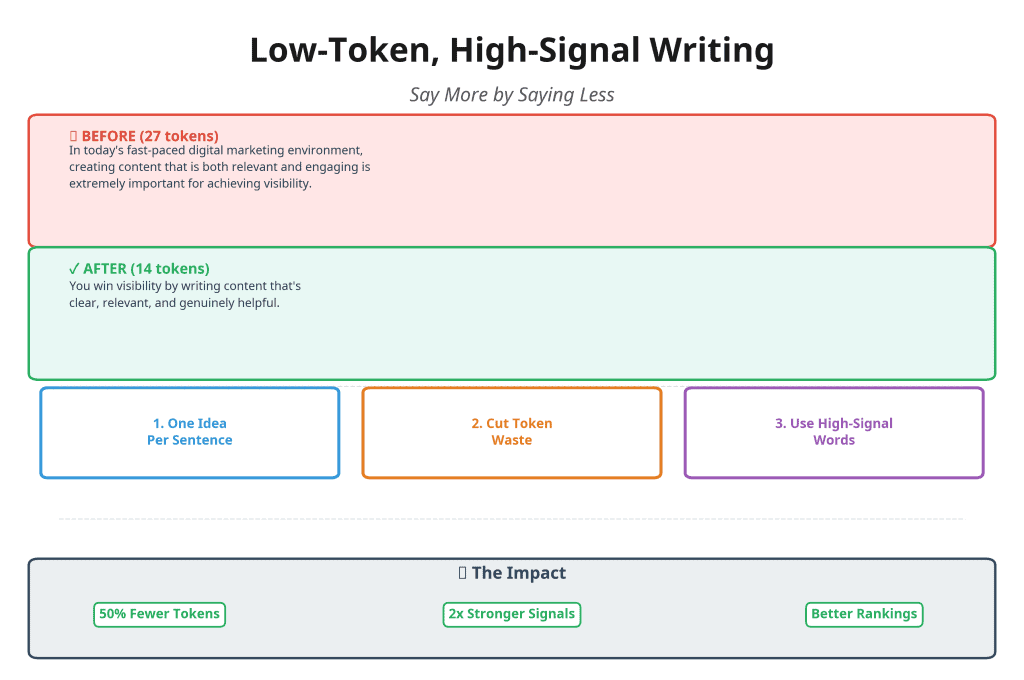 Low-Token, High-Signal Writing

Say More by Saying Less

BEFORE (27 tokens)
In today's fast-paced digital marketing environment, creating content that is both relevant and engaging is extremely important for achieving visibility.

✓ AFTER (14 tokens)
You win visibility by writing content that's clear, relevant, and genuinely helpful.

1. One Idea Per Sentence

2. Cut Token Waste

3. Use High-Signal Words

The Impact

50% Fewer Tokens

2x Stronger Signals

Better Rankings